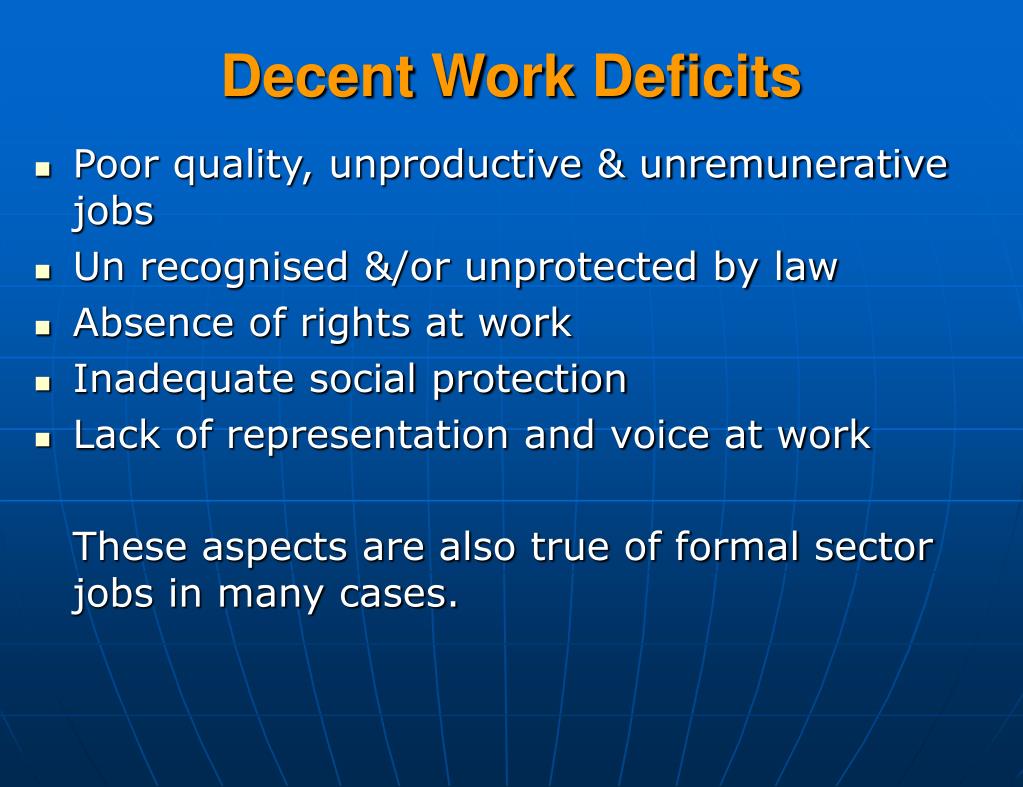 Decent Work Deficits

- Poor quality, unproductive & unremunerative jobs
- Un recognised &/or unprotected by law
- Absence of rights at work
- Inadequate social protection
- Lack of representation and voice at work

These aspects are also true of formal sector jobs in many cases.